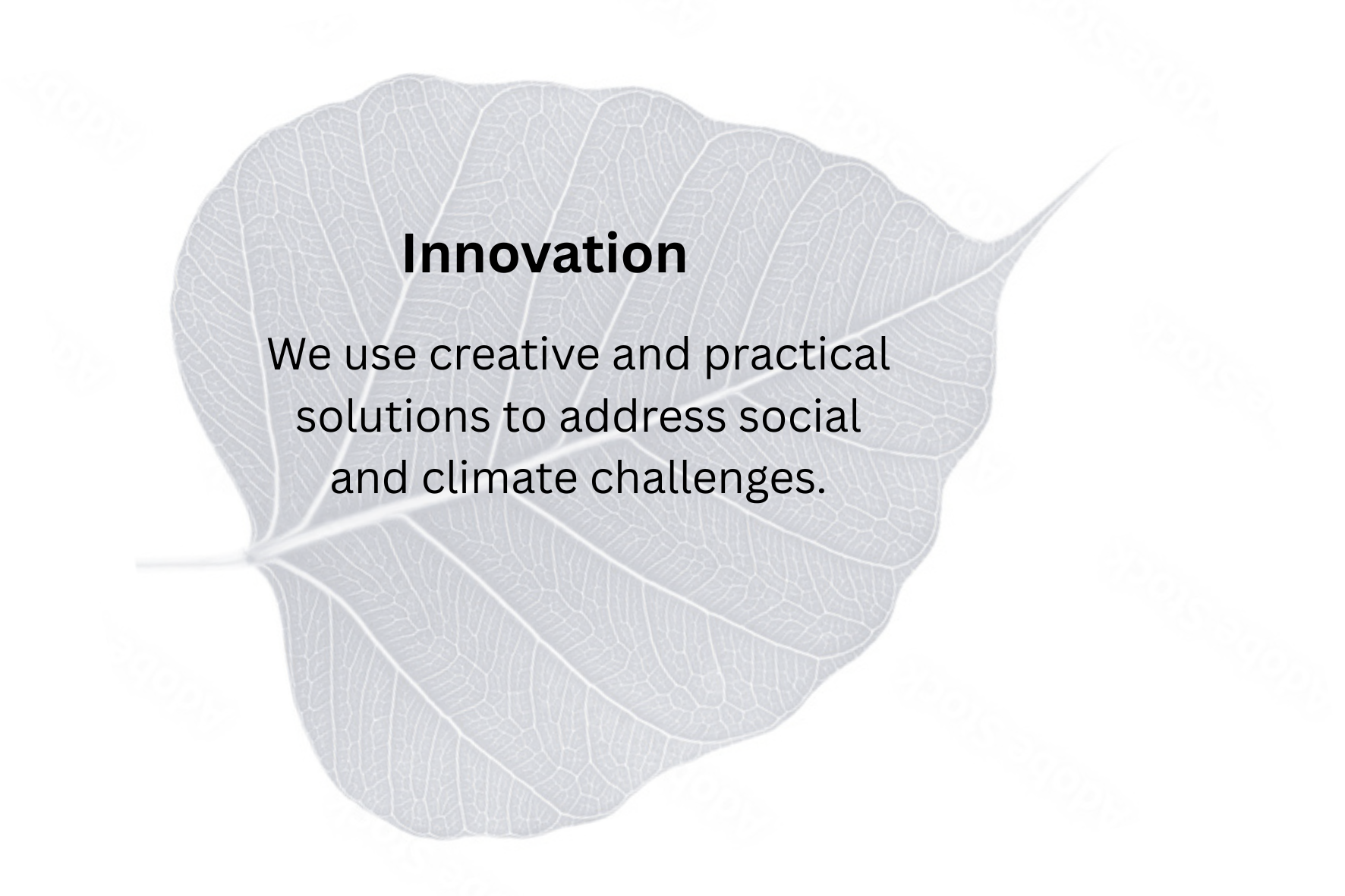 Innovation

We use creative and practical solutions to address social and climate challenges.